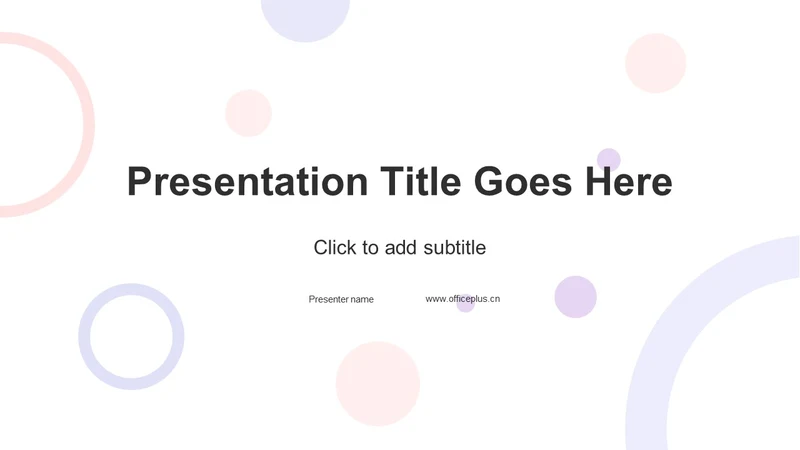 Presentation Title Goes Here

Click to add subtitle

Presenter name

www.officeplus.cn